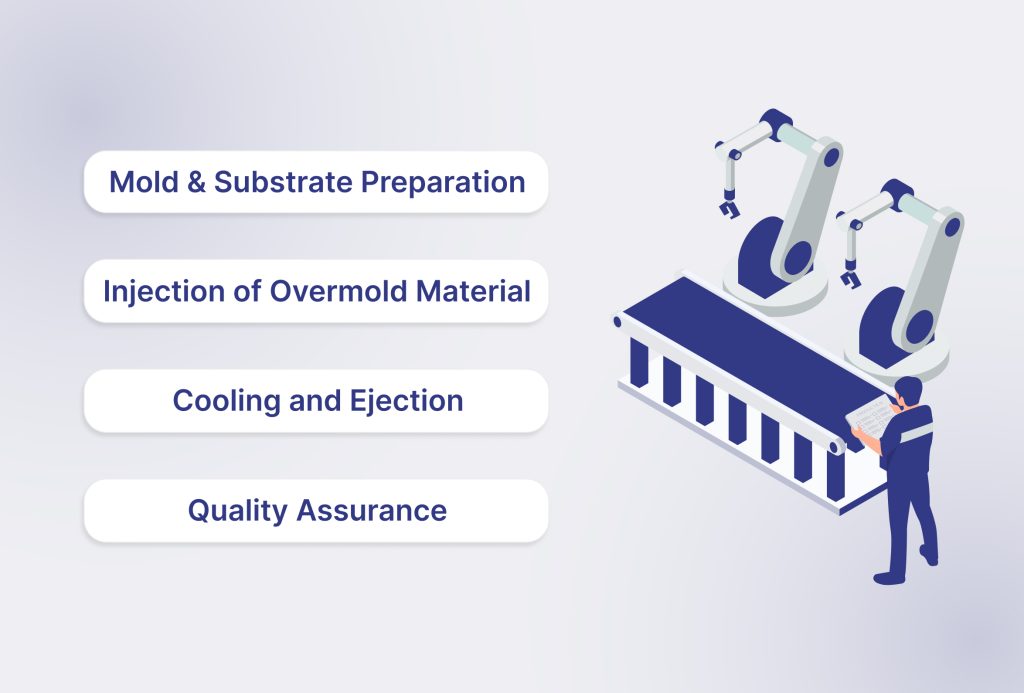 Mold & Substrate Preparation

Injection of Overmold Material

Cooling and Ejection

Quality Assurance